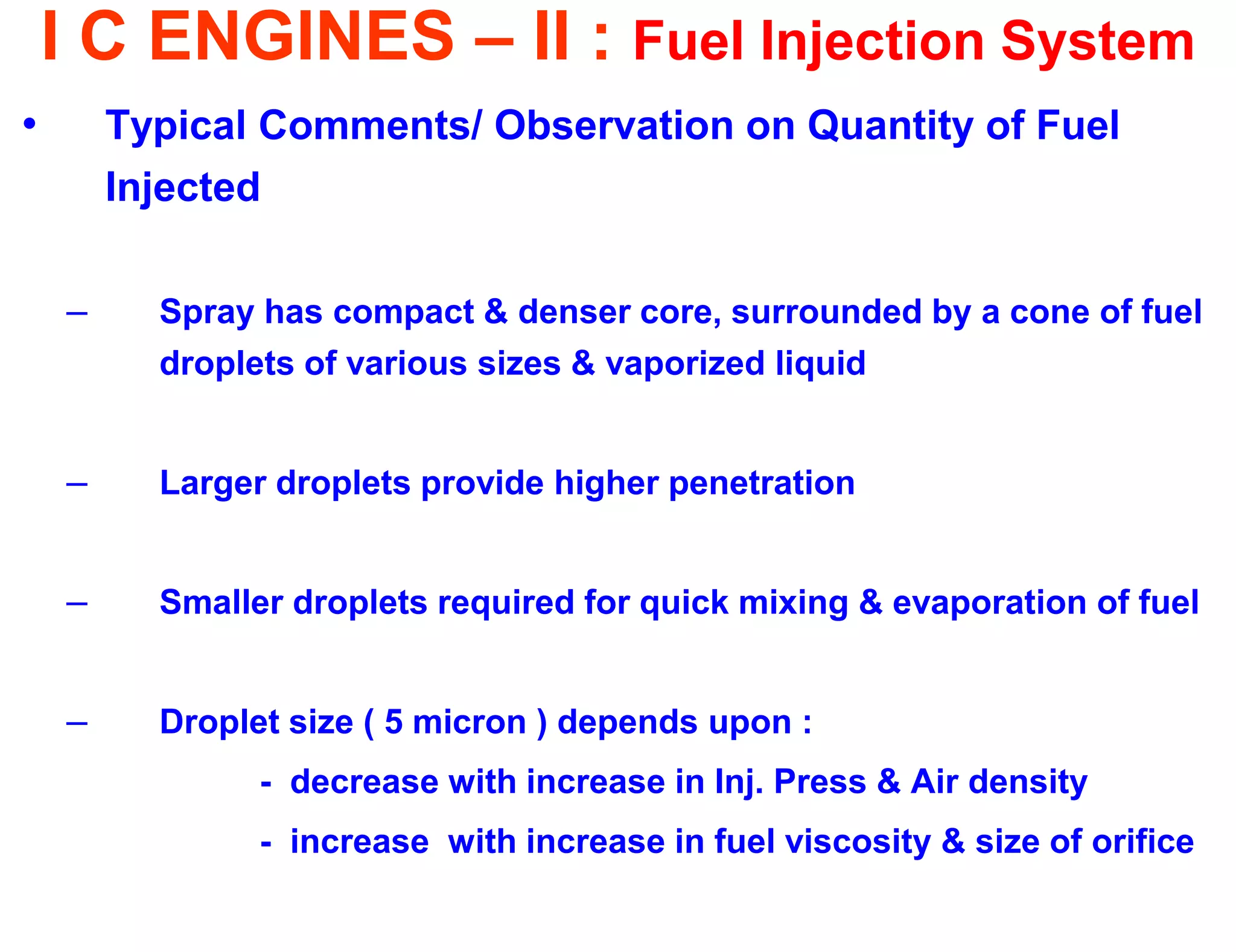 I C ENGINES – II : Fuel Injection System

• Typical Comments/ Observation on Quantity of Fuel Injected

– Spray has compact & denser core, surrounded by a cone of fuel droplets of various sizes & vaporized liquid

– Larger droplets provide higher penetration

– Smaller droplets required for quick mixing & evaporation of fuel

– Droplet size ( 5 micron ) depends upon :

- decrease with increase in Inj. Press & Air density

- increase with increase in fuel viscosity & size of orifice